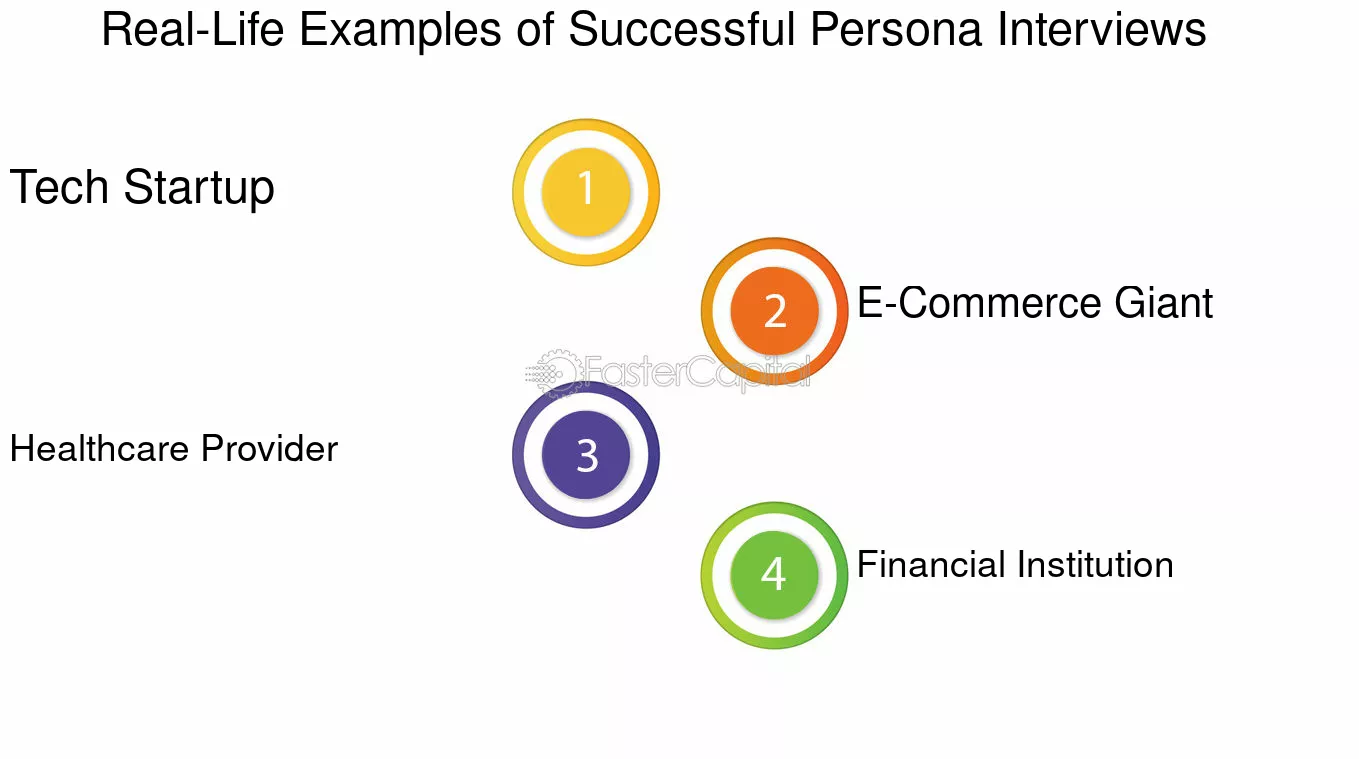 Real-Life Examples of Successful Persona Interviews

Tech Startup

1

2

E-Commerce Giant

FasterCapital

Healthcare Provider

3

4

Financial Institution